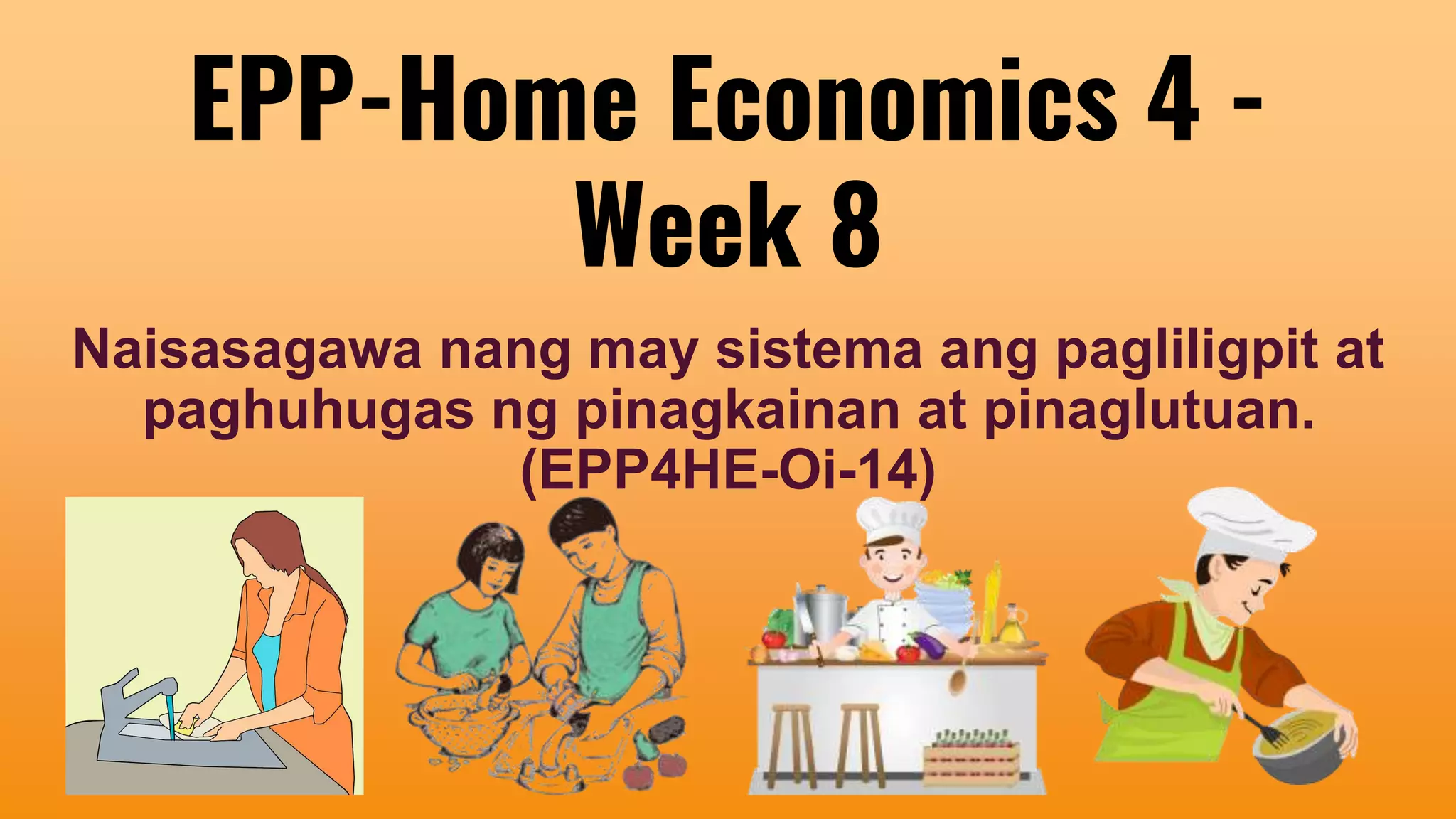 EPP-Home Economics 4 - Week 8

Naisasagawa nang may sistema ang pagliligpit at paghuhugas ng pinagkainan at pinaglutuan. (EPP4HE-Oi-14)